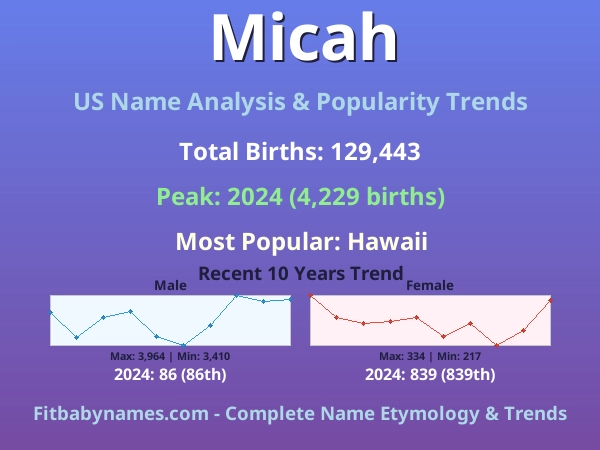 Micah

US Name Analysis & Popularity Trends

Total Births: 129,443

Peak: 2024 (4,229 births)

Most Popular: Hawaii

Recent 10 Years Trend

Male

Max: 3,964 | Min: 3,410

2024: 86 (86th)

Female

Max: 334 | Min: 217

2024: 839 (839th)

Fitbabynames.com - Complete Name Etymology & Trends